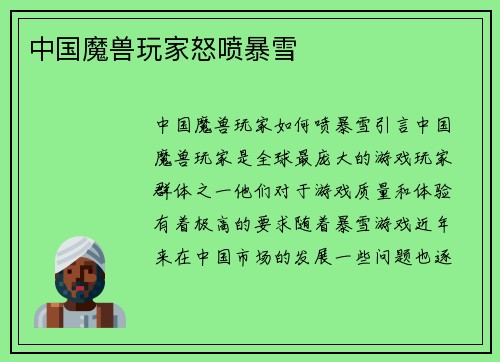 中国魔兽玩家怒喷暴雪

中国魔兽玩家如何喷暴雪引言中国魔兽玩家是全球最庞大的游戏玩家群体之一他们对于游戏质量和体验有着极高的要求随着暴雪游戏近年来在中国市场的发展一些问题也逐